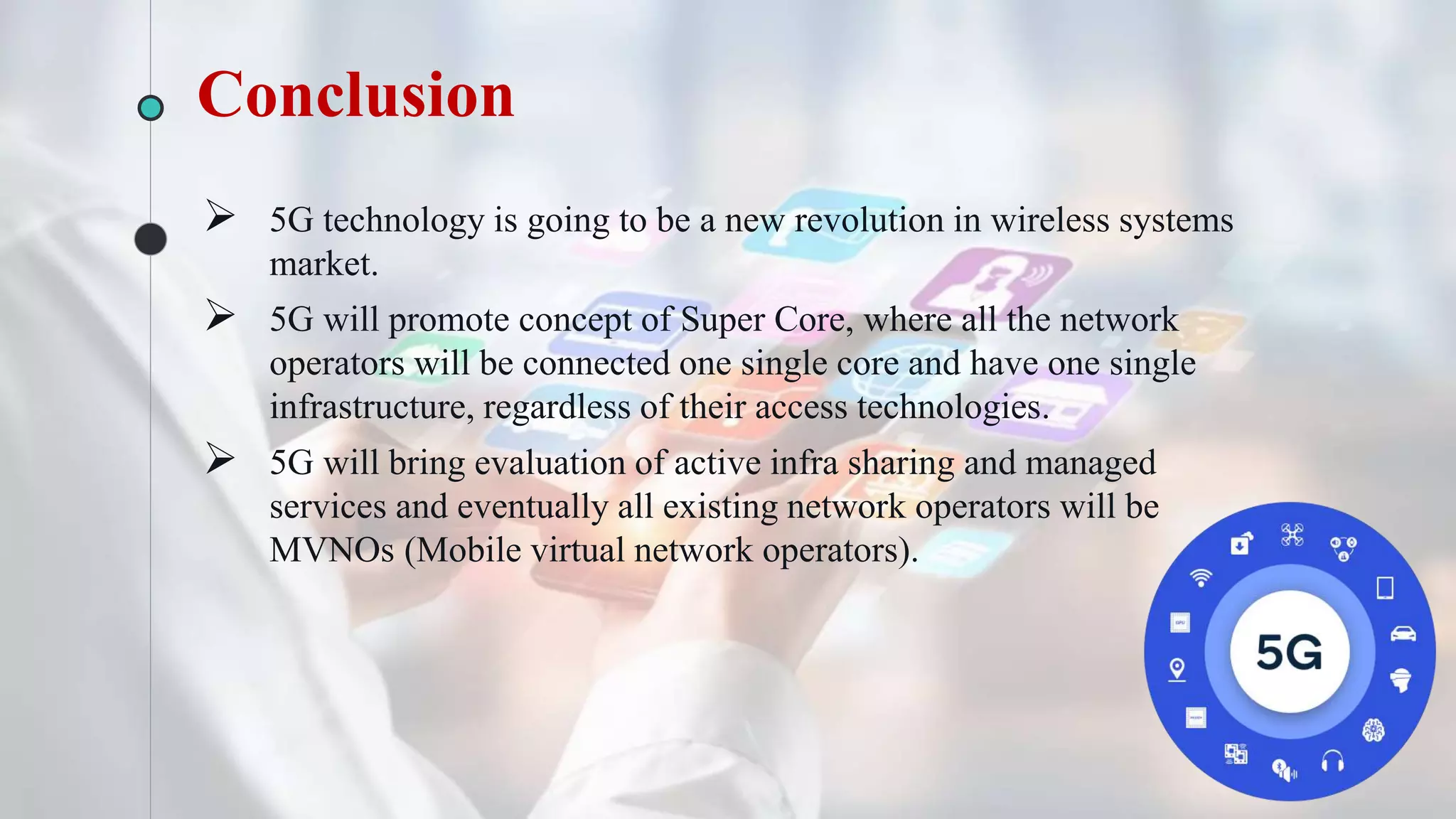 Conclusion

➢ 5G technology is going to be a new revolution in wireless systems market.

➢ 5G will promote concept of Super Core, where all the network operators will be connected one single core and have one single infrastructure, regardless of their access technologies.

➢ 5G will bring evaluation of active infra sharing and managed services and eventually all existing network operators will be MVNOs (Mobile virtual network operators).

5G